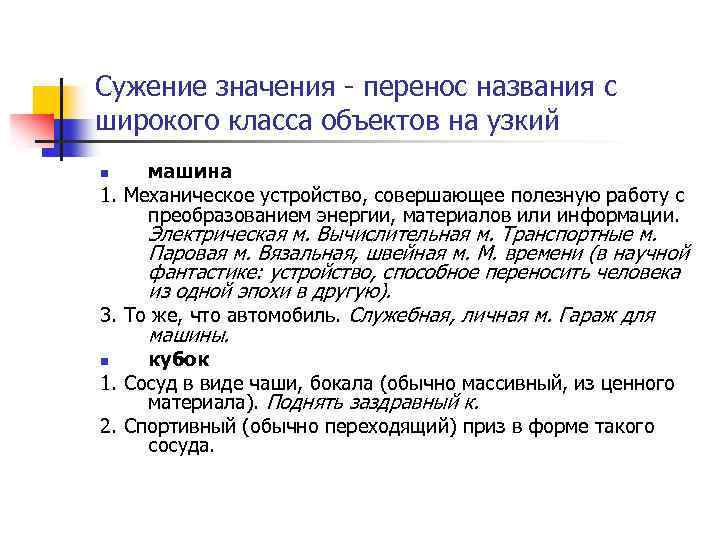 Сужение значения - перенос названия с широкого класса объектов на узкий

машина

1. Механическое устройство, совершающее полезную работу с преобразованием энергии, материалов или информации. Электрическая м. Вычислительная м. Транспортные м. Паровая м. Вязальная, швейная м. М. времени (в научной фантастике: устройство, способное переносить человека из одной эпохи в другую).

3. То же, что автомобиль. Служебная, личная м. Гараж для машины.

кубок

1. Сосуд в виде чаши, бокала (обычно массивный, из ценного материала). Поднять заздравный к.

2. Спортивный (обычно переходящий) приз в форме такого сосуда.